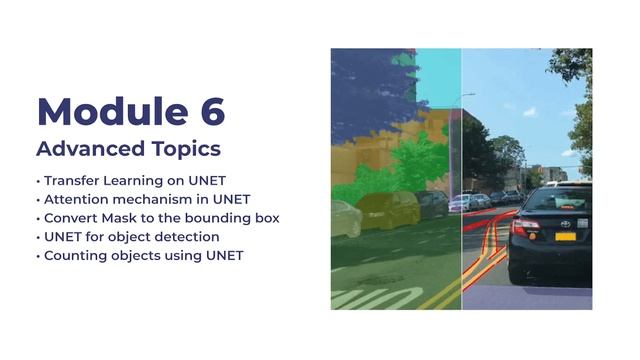 Module 6

Advanced Topics

• Transfer Learning on UNET
• Attention mechanism in UNET
• Convert Mask to the bounding box
• UNET for object detection
• Counting objects using UNET